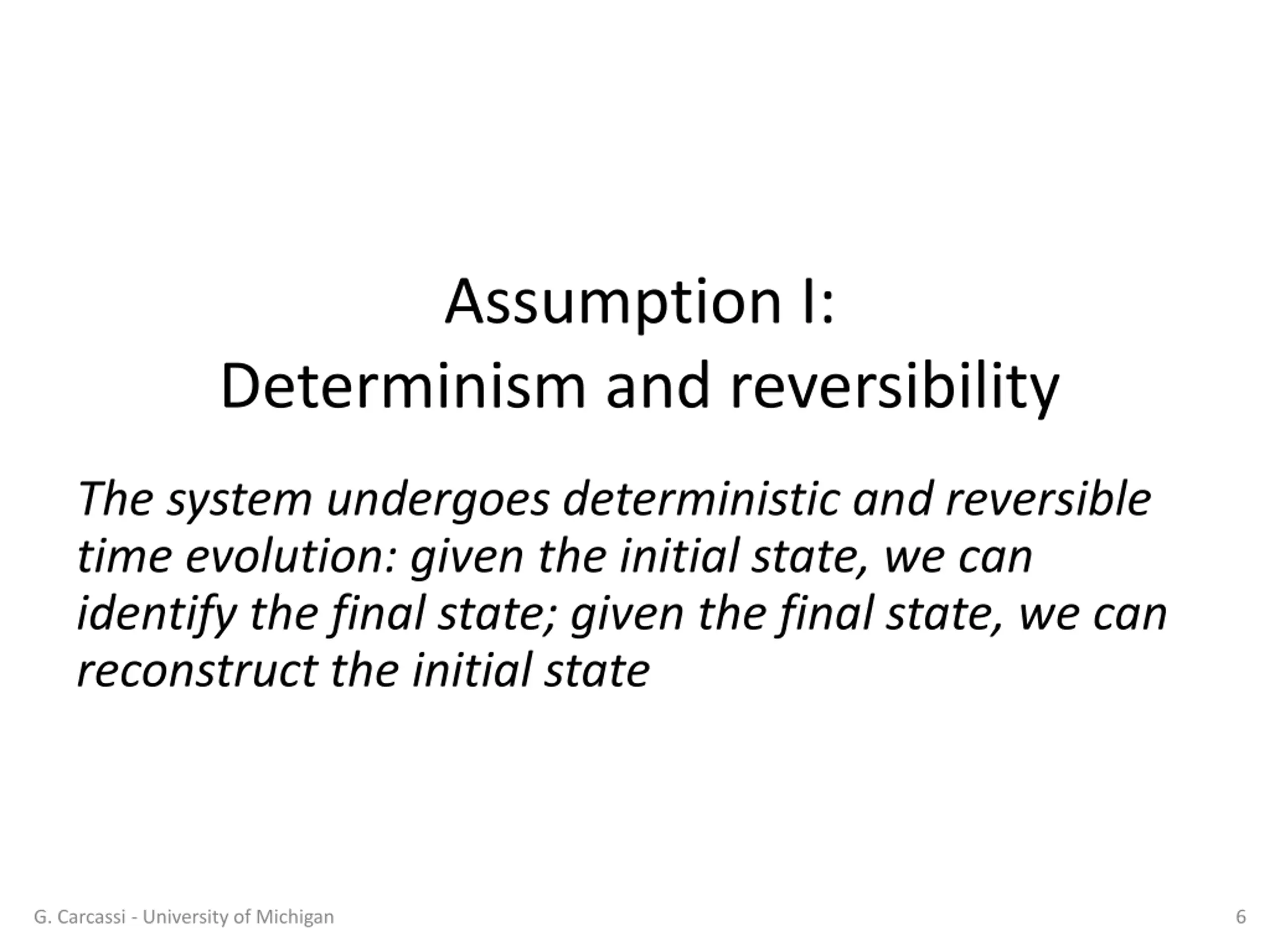 Assumption I:
Determinism and reversibility

The system undergoes deterministic and reversible time evolution: given the initial state, we can identify the final state; given the final state, we can reconstruct the initial state

G. Carcassi - University of Michigan

6